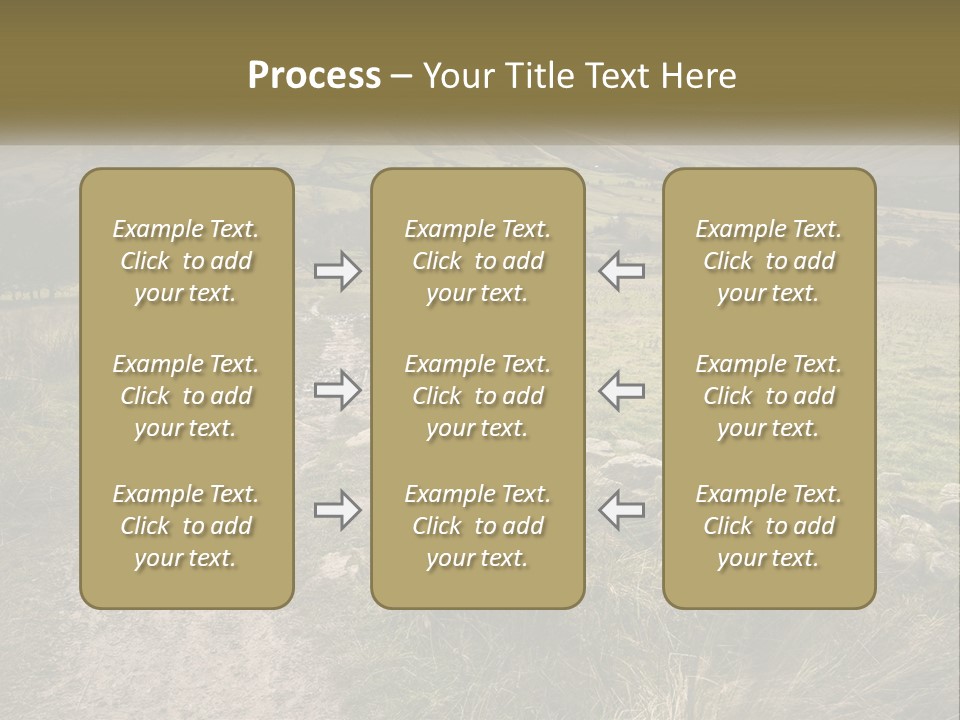 Process – Your Title Text Here

Example Text. Click to add your text.

Example Text. Click to add your text.

Example Text. Click to add your text.

Example Text. Click to add your text.

Example Text. Click to add your text.

Example Text. Click to add your text.

Example Text. Click to add your text.

Example Text. Click to add your text.

Example Text. Click to add your text.